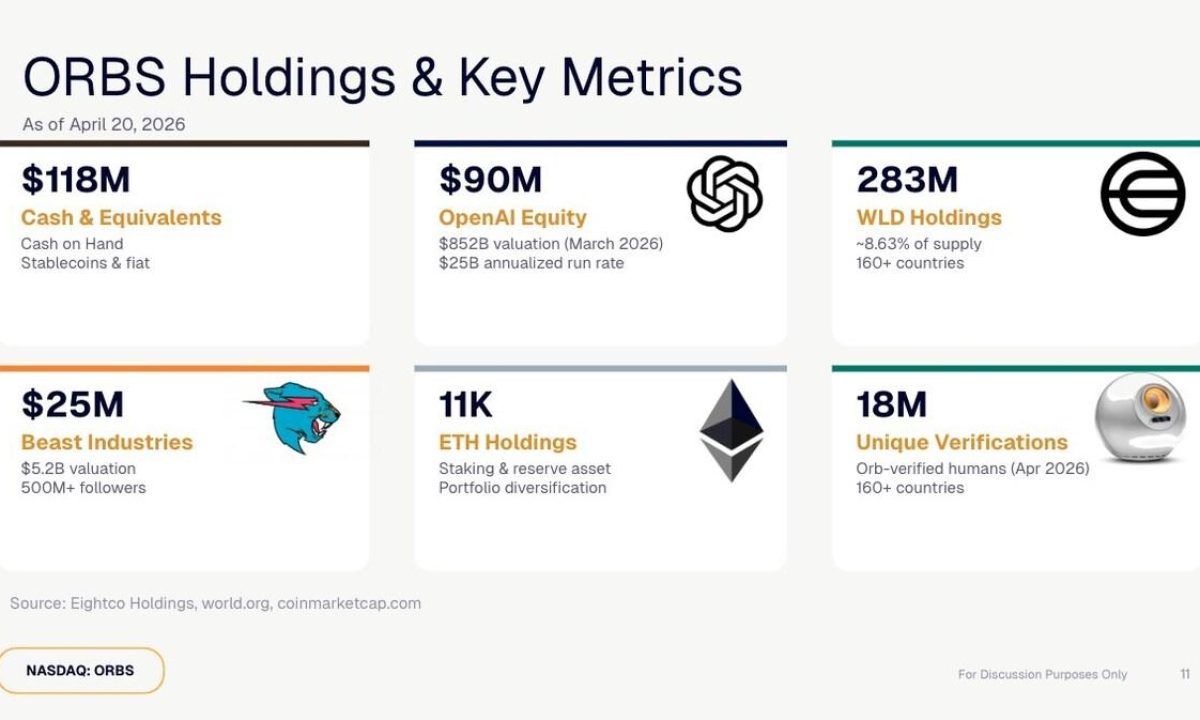 ORBS Holdings & Key Metrics

As of April 20, 2026

$118M
Cash & Equivalents
Cash on Hand
Stablecoins & fiat

$90M
OpenAI Equity
$852B valuation (March 2026)
$25B annualized run rate

283M
WLD Holdings
~8.63% of supply
160+ countries

$25M
Beast Industries
$5.2B valuation
500M+ followers

11K
ETH Holdings
Staking & reserve asset
Portfolio diversification

18M
Unique Verifications
Orb-verified humans (Apr 2026)
160+ countries

Source: Eightco Holdings, world.org, coinmarketcap.com

NASDAQ: ORBS

For Discussion Purposes Only

11